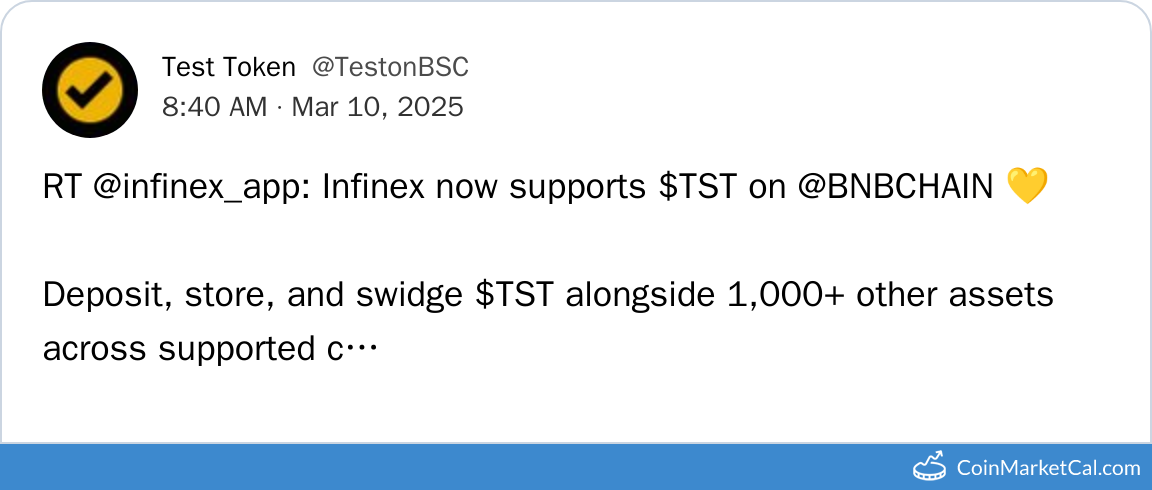 Test Token @TestonBSC
8:40 AM · Mar 10, 2025

RT @infinex_app: Infinex now supports \$TST on @BNBCHAIN 💛

Deposit, store, and swidge \$TST alongside 1,000+ other assets across supported c…

CoinMarketCal.com